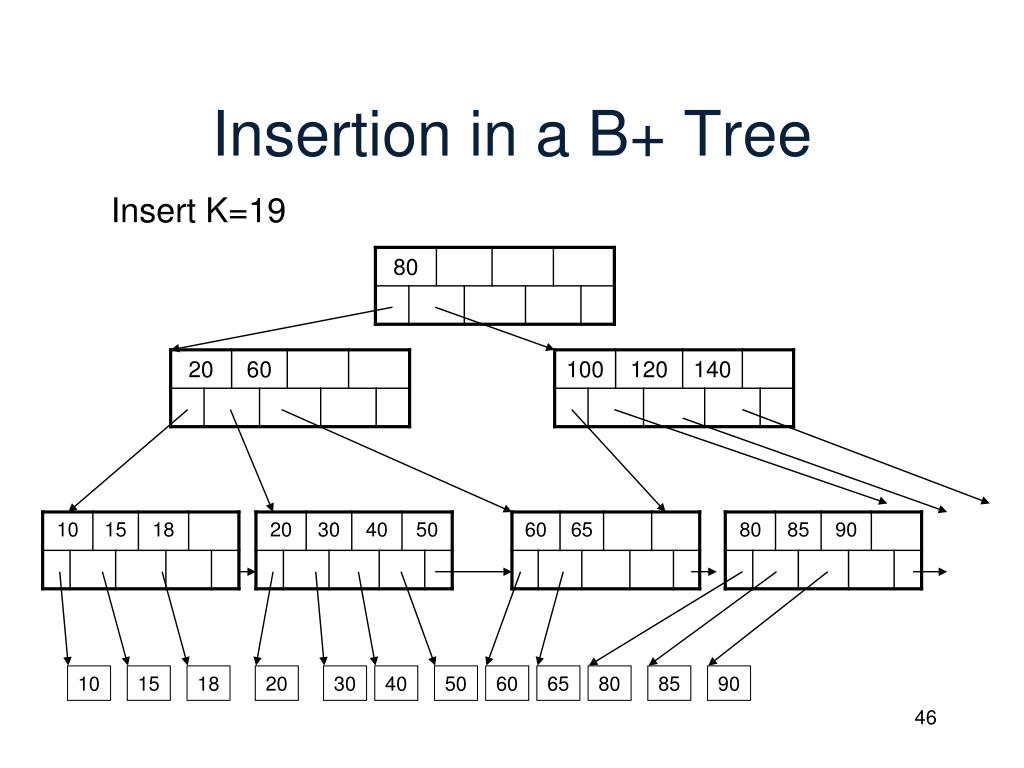 Insertion in a B+ Tree

Insert K=19

80

20 60

100 120 140

10 15 18

20 30 40 50

60 65

80 85 90

10 15 18 20 30 40 50 60 65 80 85 90

46